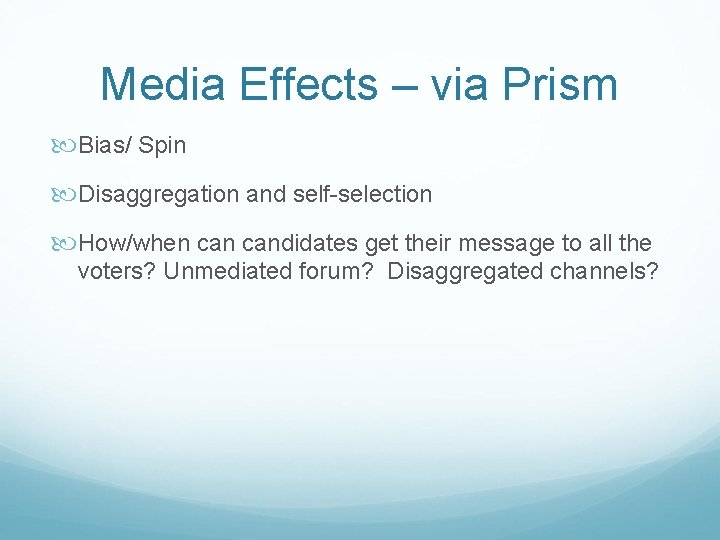 Media Effects – via Prism

Bias/ Spin

Disaggregation and self-selection

How/when can candidates get their message to all the voters? Unmediated forum?  Disaggregated channels?